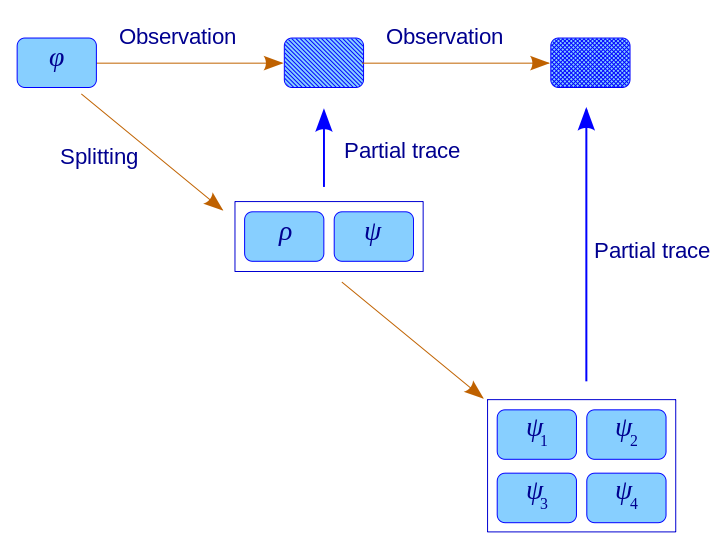 $\varphi$

Observation

Observation

Splitting

Partial trace

$\rho$

$\psi$

Partial trace

$\psi_1$

$\psi_2$

$\psi_3$

$\psi_4$